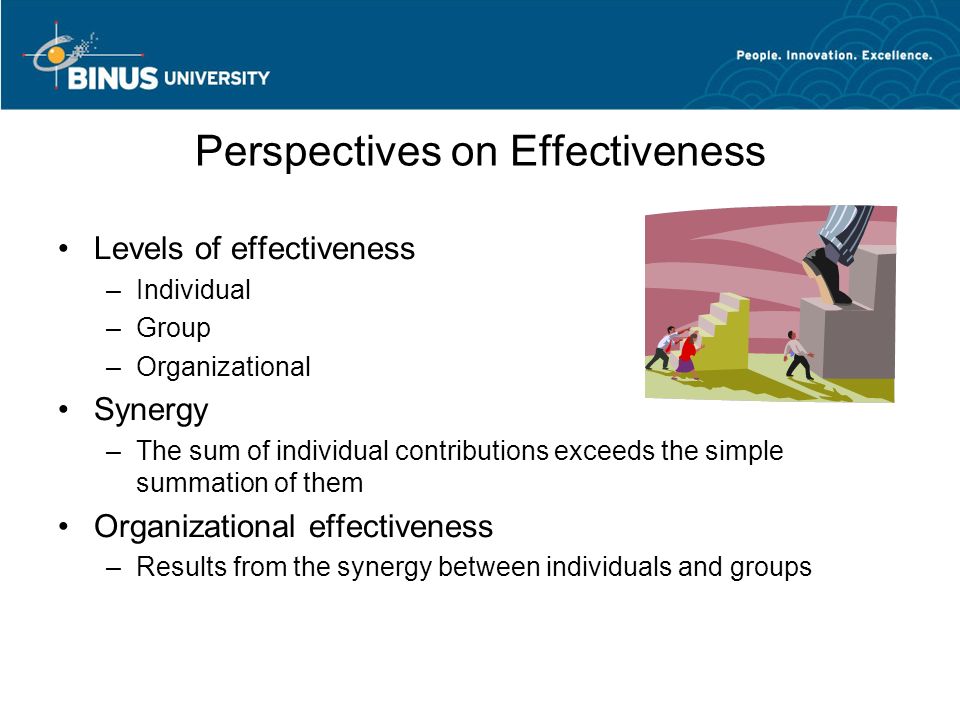 BINUS UNIVERSITY

People. Innovation. Excellence.

Perspectives on Effectiveness

• Levels of effectiveness
– Individual
– Group
– Organizational
• Synergy
– The sum of individual contributions exceeds the simple summation of them
• Organizational effectiveness
– Results from the synergy between individuals and groups